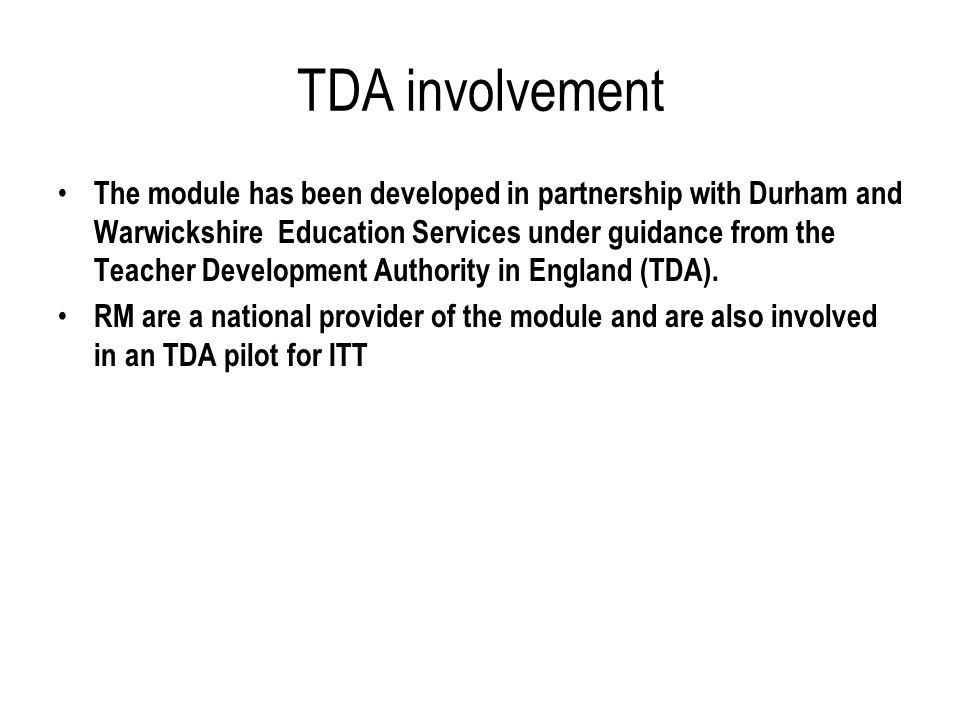 TDA involvement

• The module has been developed in partnership with Durham and Warwickshire  Education Services under guidance from the Teacher Development Authority in England (TDA).
• RM are a national provider of the module and are also involved in an TDA pilot for ITT